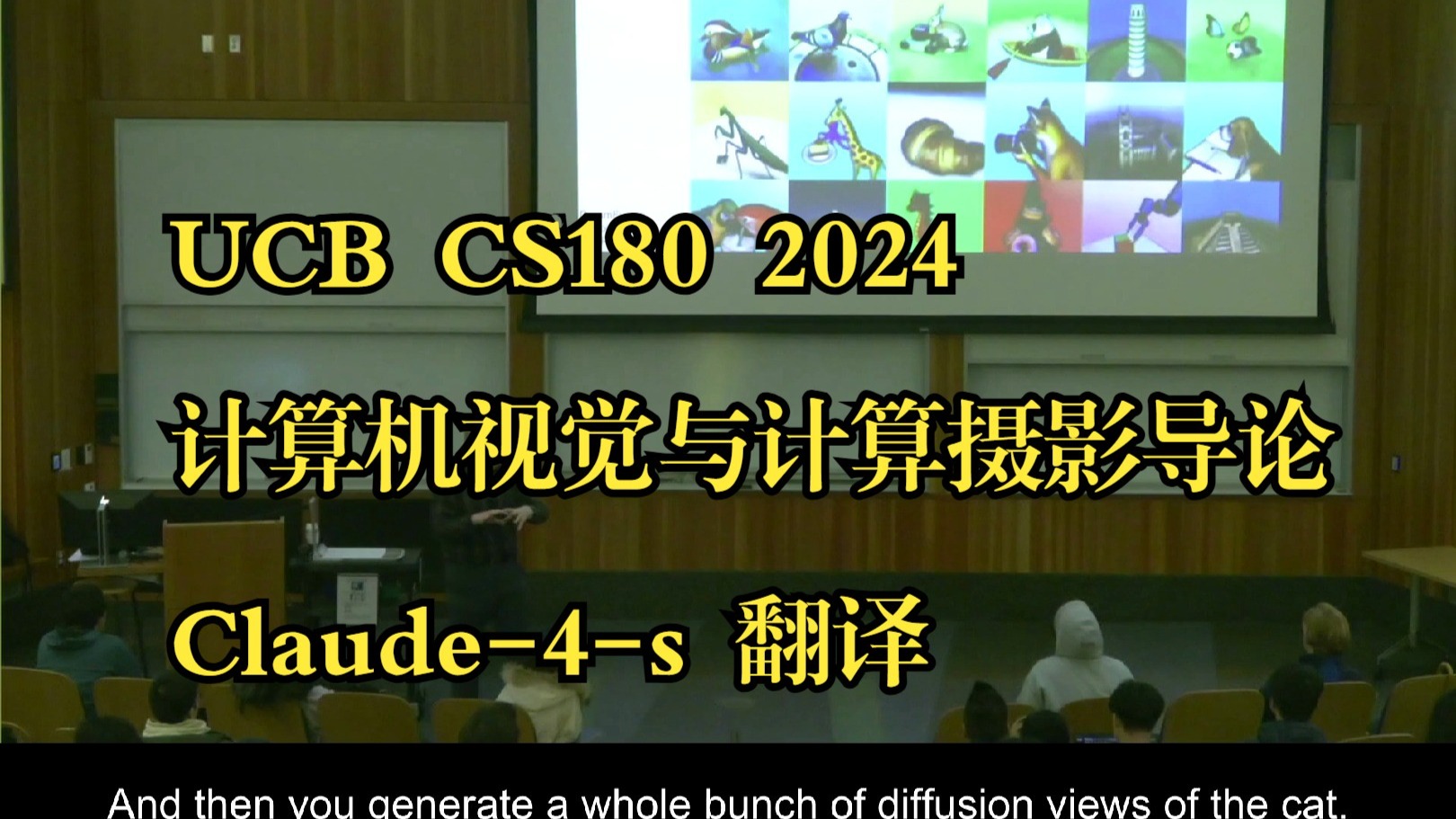 UCB CS180 2024

计算机视觉与计算摄影导论

Claude-4-s 翻译

And then you generate a whole bunch of diffusion views of the cat.